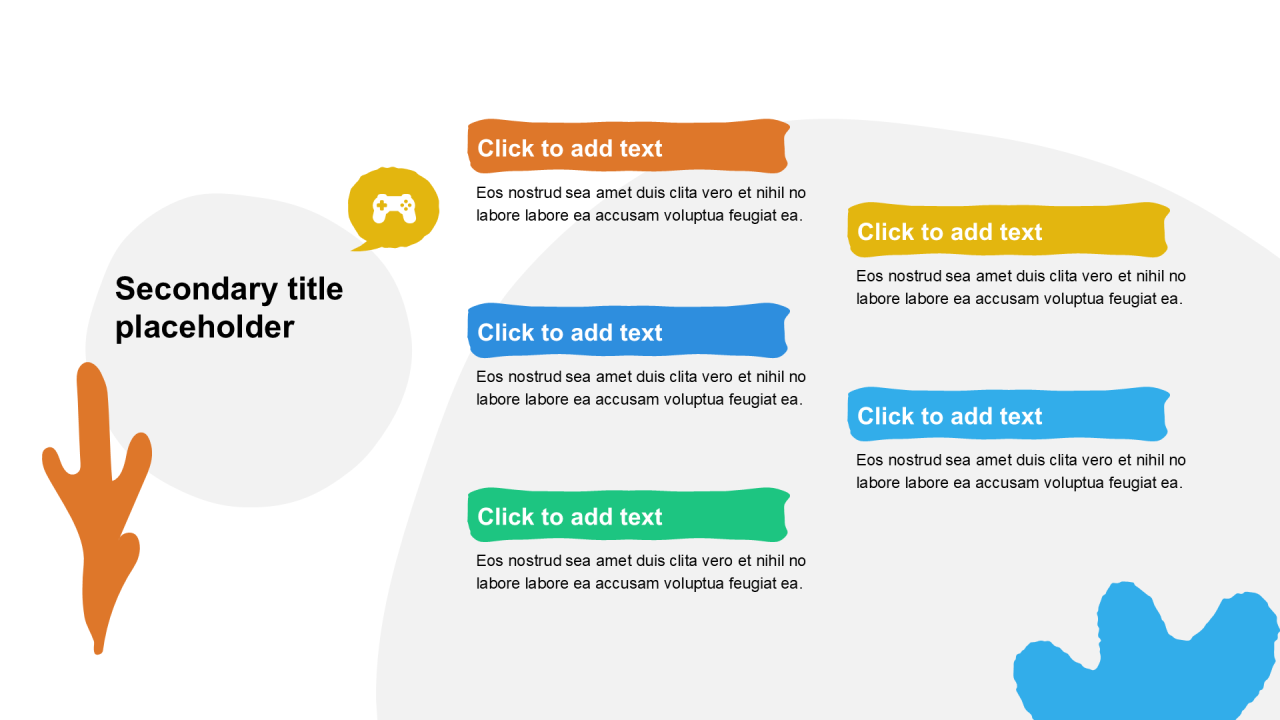 Secondary title placeholder

Click to add text

Eos nostrud sea amet duis clita vero et nihil no labore labore ea accusam voluptua feugiat ea.

Click to add text

Eos nostrud sea amet duis clita vero et nihil no labore labore ea accusam voluptua feugiat ea.

Click to add text

Eos nostrud sea amet duis clita vero et nihil no labore labore ea accusam voluptua feugiat ea.

Click to add text

Eos nostrud sea amet duis clita vero et nihil no labore labore ea accusam voluptua feugiat ea.

Click to add text

Eos nostrud sea amet duis clita vero et nihil no labore labore ea accusam voluptua feugiat ea.